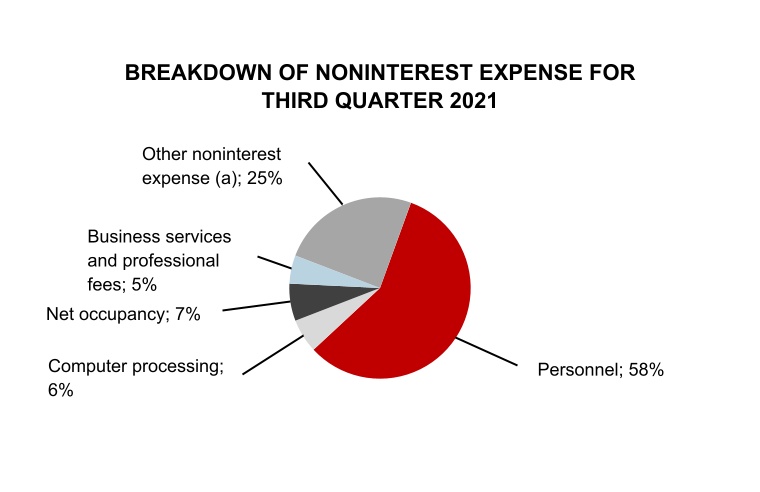 BREAKDOWN OF NONINTEREST EXPENSE FOR THIRD QUARTER 2021

Other noninterest expense (a); 25%

Business services and professional fees; 5%

Net occupancy; 7%

Computer processing; 6%

Personnel; 58%